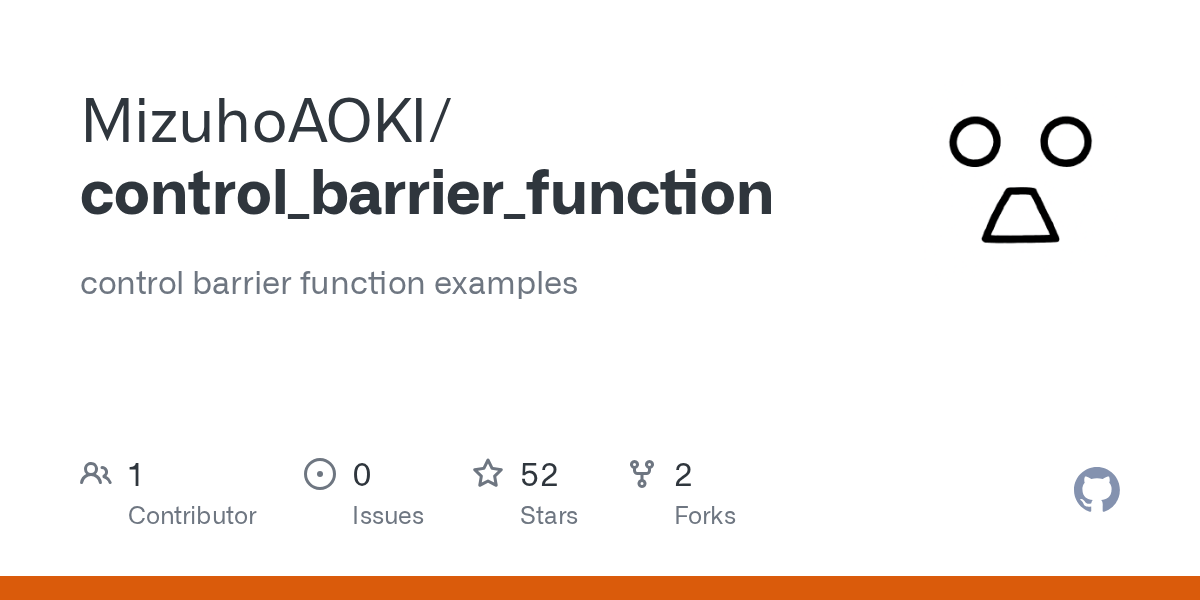 MizuhoAOKI/
control_barrier_function

control barrier function examples

1 Contributor

0 Issues

52 Stars

2 Forks